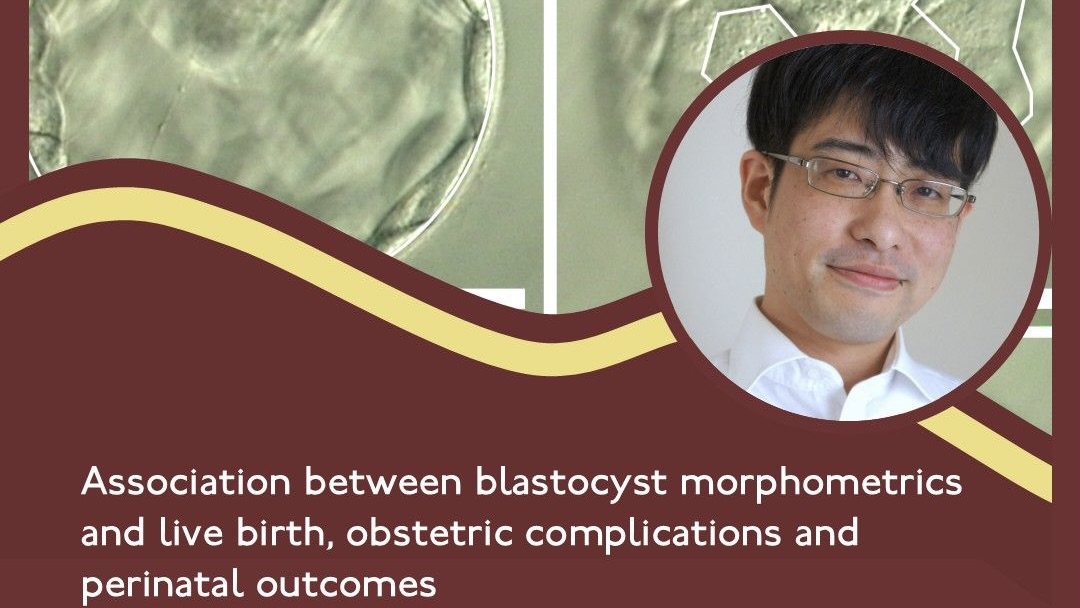 Association between blastocyst morphometrics and live birth, obstetric complications and perinatal outcomes